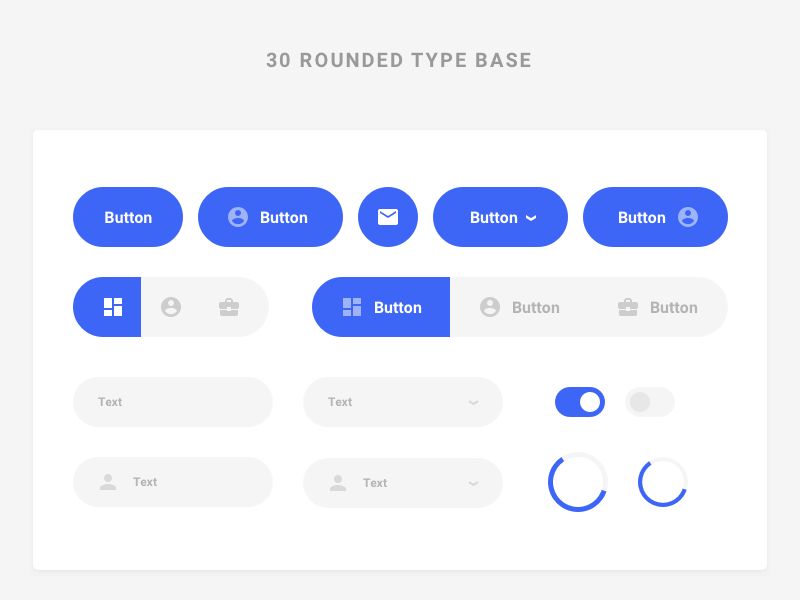 30 ROUNDED TYPE BASE

Button Button Button Button

Button Button Button

Text Text

Text Text